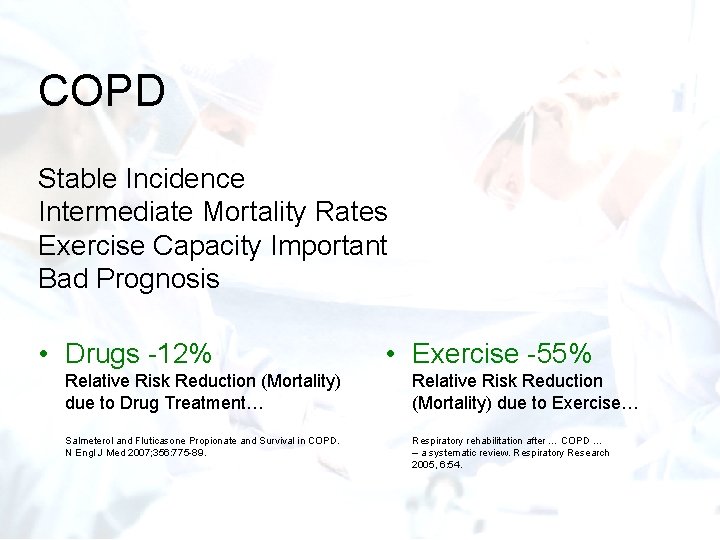 COPD

Stable Incidence
Intermediate Mortality Rates
Exercise Capacity Important
Bad Prognosis

• Drugs -12%
Relative Risk Reduction (Mortality) due to Drug Treatment…

Salmeterol and Fluticasone Propionate and Survival in COPD. N Engl J Med 2007;356:775-89.

• Exercise -55%
Relative Risk Reduction (Mortality) due to Exercise…

Respiratory rehabilitation after … COPD … – a systematic review. Respiratory Research 2005, 6:54.